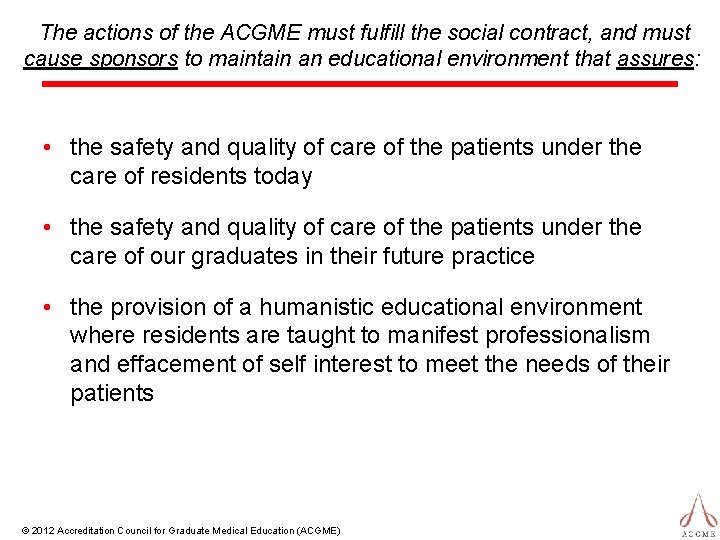 The actions of the ACGME must fulfill the social contract, and must cause sponsors to maintain an educational environment that assures:

• the safety and quality of care of the patients under the care of residents today

• the safety and quality of care of the patients under the care of our graduates in their future practice

• the provision of a humanistic educational environment where residents are taught to manifest professionalism and effacement of self interest to meet the needs of their patients

© 2012 Accreditation Council for Graduate Medical Education (ACGME)

ACGME